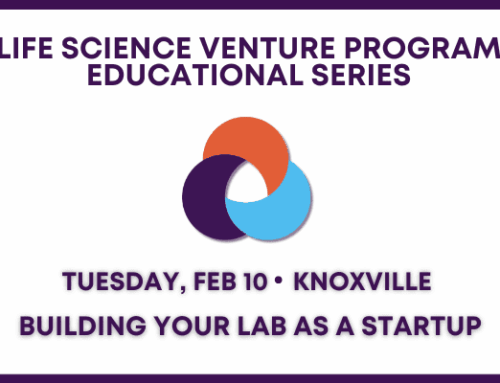 LIFE SCIENCE VENTURE PROGRAM EDUCATIONAL SERIES

TUESDAY, FEB 10 • KNOXVILLE

BUILDING YOUR LAB AS A STARTUP